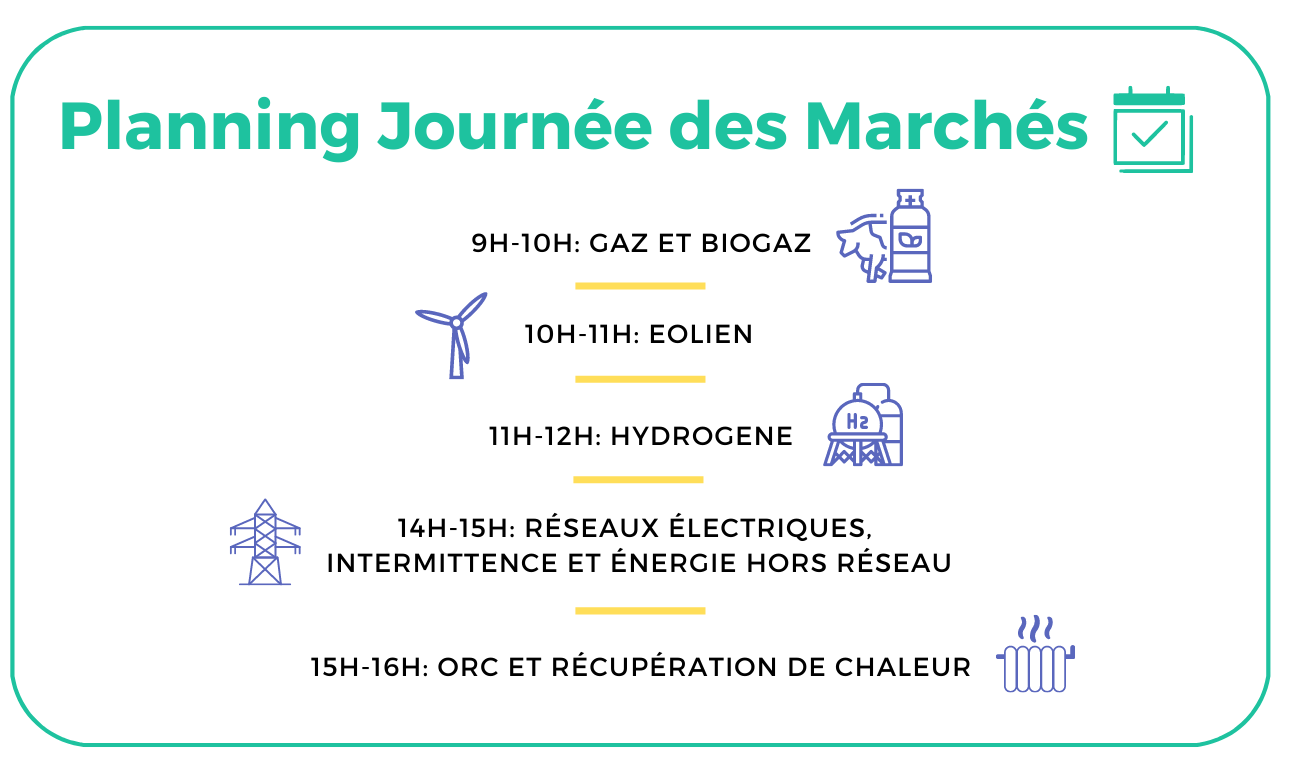 Planning Journée des Marchés

9H-10H: GAZ ET BIOGAZ

10H-11H: EOLIEN

11H-12H: HYDROGENE

$H_2$

14H-15H: RÉSEAUX ÉLECTRIQUES, INTERMITTENCE ET ÉNERGIE HORS RÉSEAU

15H-16H: ORC ET RÉCUPÉRATION DE CHALEUR